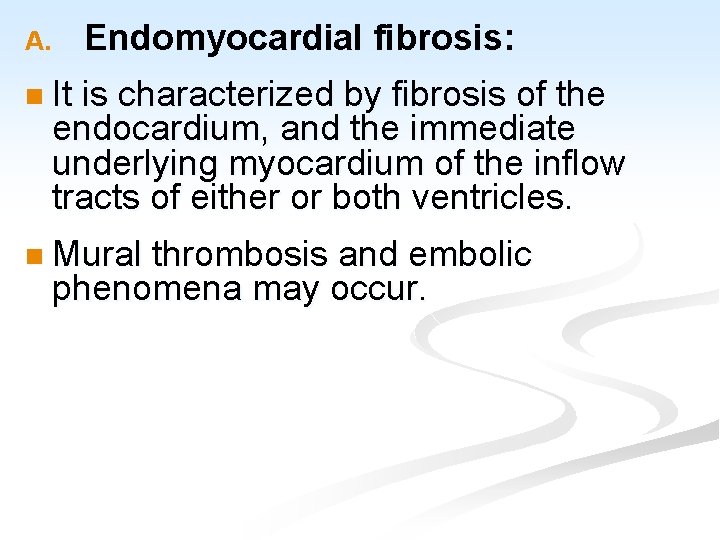 A. Endomyocardial fibrosis:

It is characterized by fibrosis of the endocardium, and the immediate underlying myocardium of the inflow tracts of either or both ventricles.

Mural thrombosis and embolic phenomena may occur.